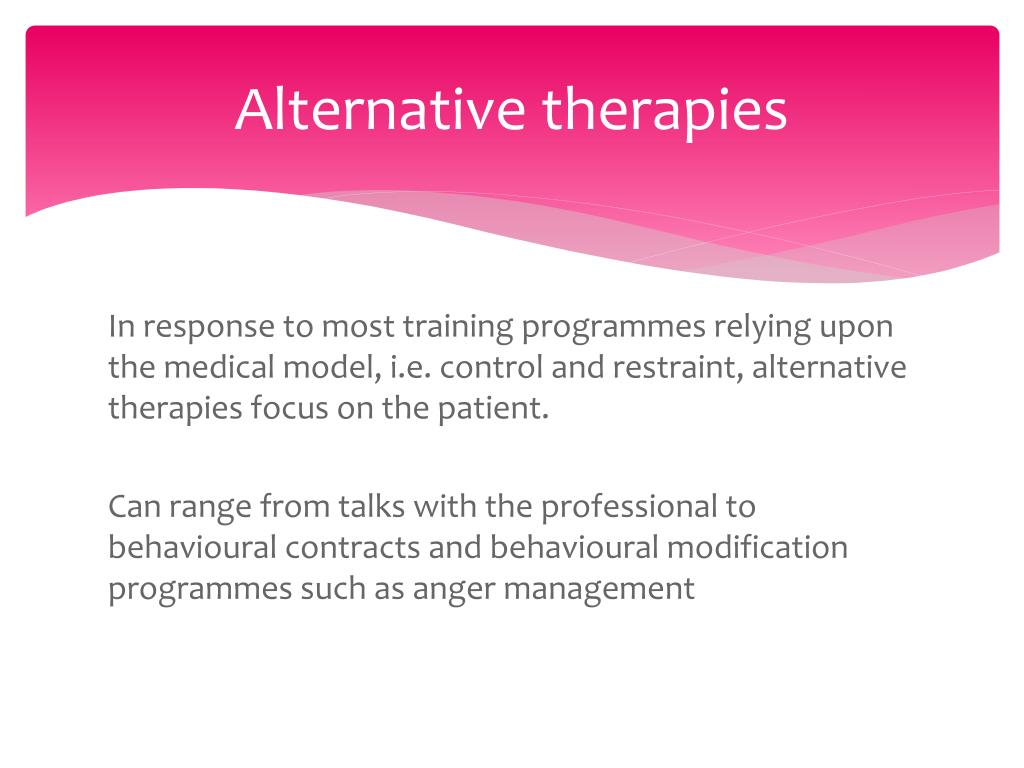 Alternative therapies

In response to most training programmes relying upon the medical model, i.e. control and restraint, alternative therapies focus on the patient.

Can range from talks with the professional to behavioural contracts and behavioural modification programmes such as anger management